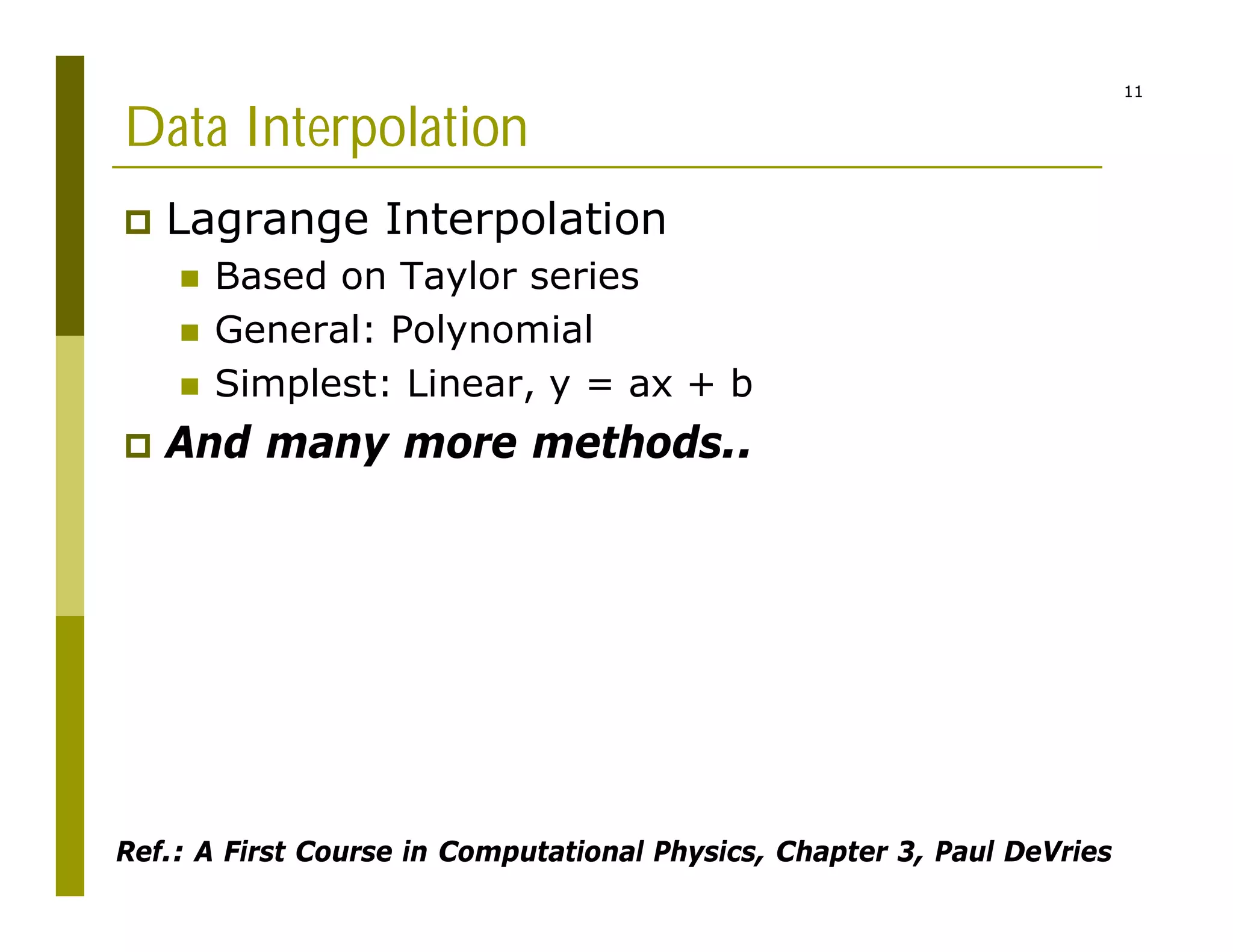 11

Data Interpolation

Lagrange Interpolation

Based on Taylor series

General: Polynomial

Simplest: Linear, $y = ax + b$

And many more methods..

Ref.: A First Course in Computational Physics, Chapter 3, Paul DeVries